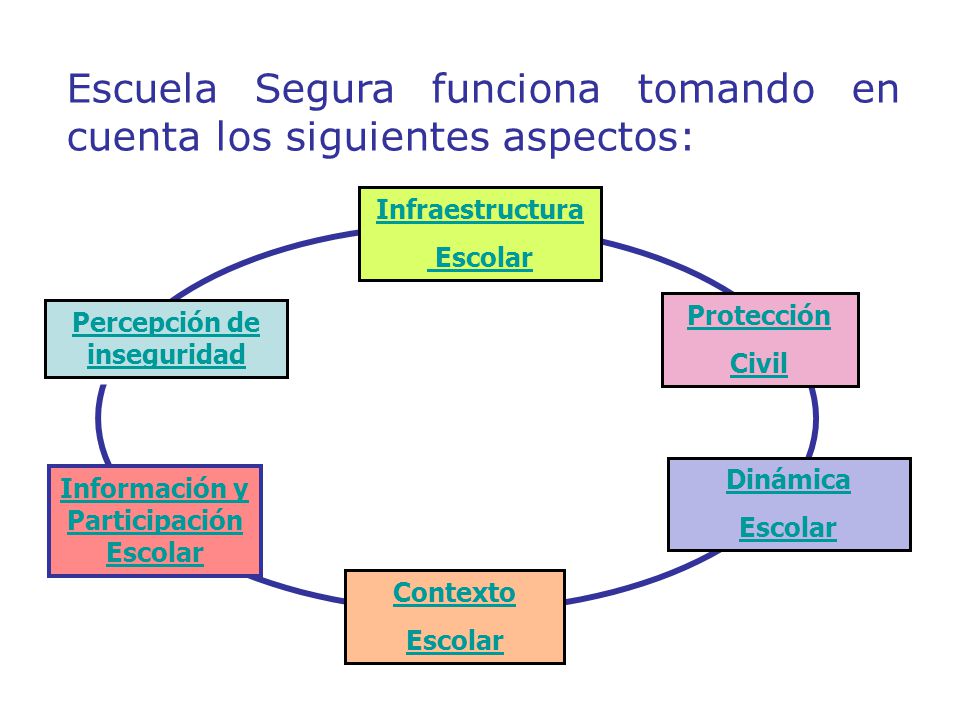 Escuela Segura funciona tomando en cuenta los siguientes aspectos:

Infraestructura Escolar

Protección Civil

Dinámica Escolar

Contexto Escolar

Información y Participación Escolar

Percepción de inseguridad